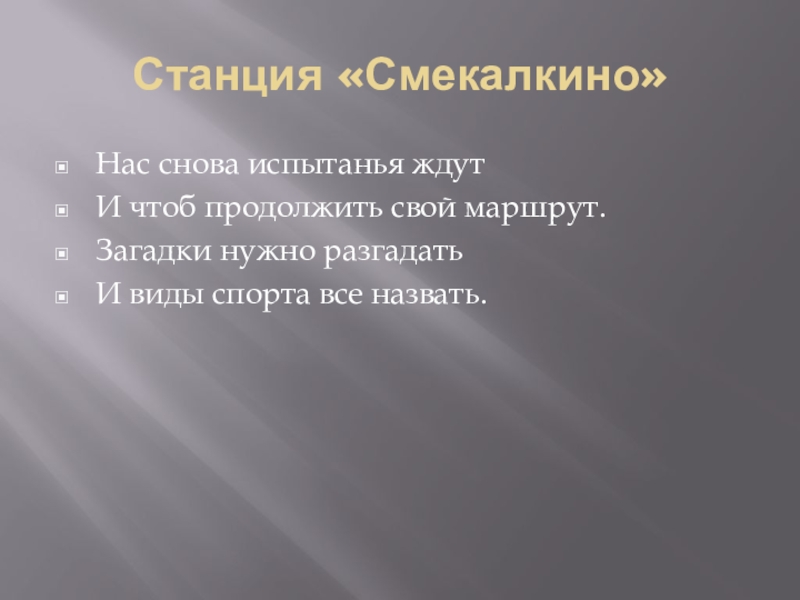 Станция «Смекалкино»

Нас снова испытанья ждут
И чтоб продолжить свой маршрут.
Загадки нужно разгадать
И виды спорта все назвать.